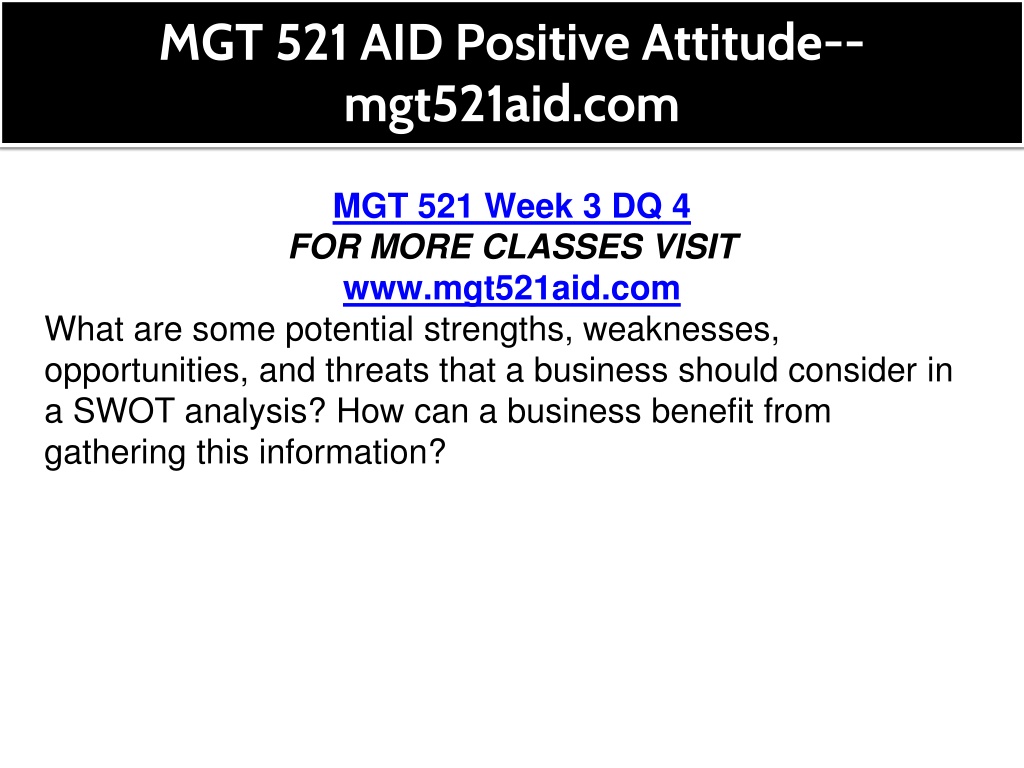 MGT 521 AID Positive Attitude--mgt521aid.com

MGT 521 Week 3 DQ 4
FOR MORE CLASSES VISIT
www.mgt521aid.com

What are some potential strengths, weaknesses, opportunities, and threats that a business should consider in a SWOT analysis? How can a business benefit from gathering this information?